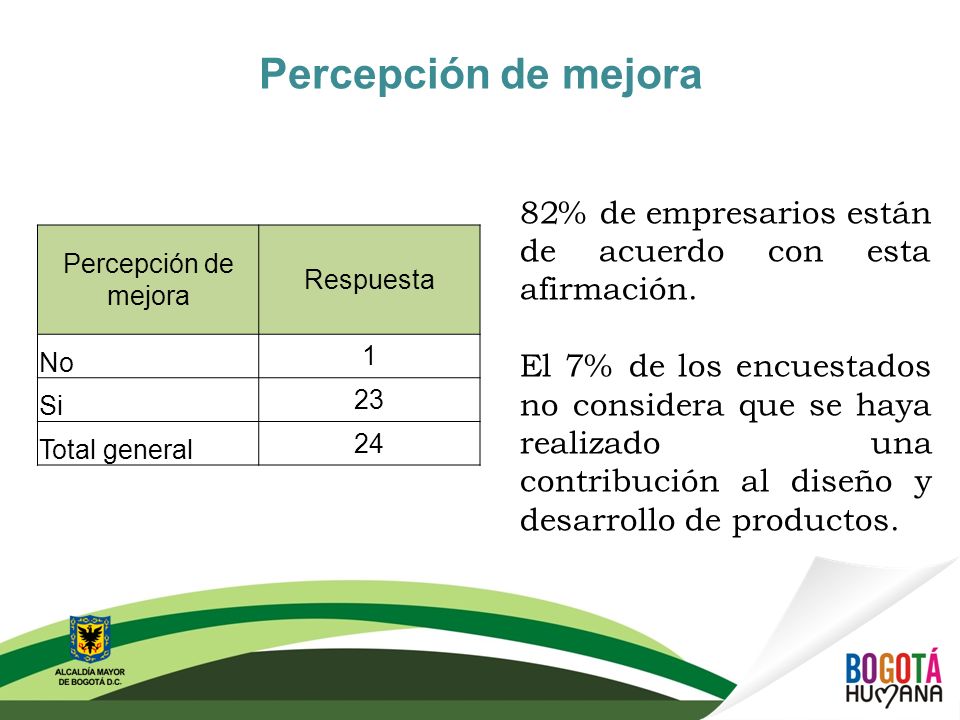 Percepción de mejora

| Percepción de mejora | Respuesta |
|---|---|
| No | 1 |
| Si | 23 |
| Total general | 24 |

82% de empresarios están de acuerdo con esta afirmación.

El 7% de los encuestados no considera que se haya realizado una contribución al diseño y desarrollo de productos.

ALCALDÍA MAYOR DE BOGOTÁ D.C.

BOGOTÁ HUMANA